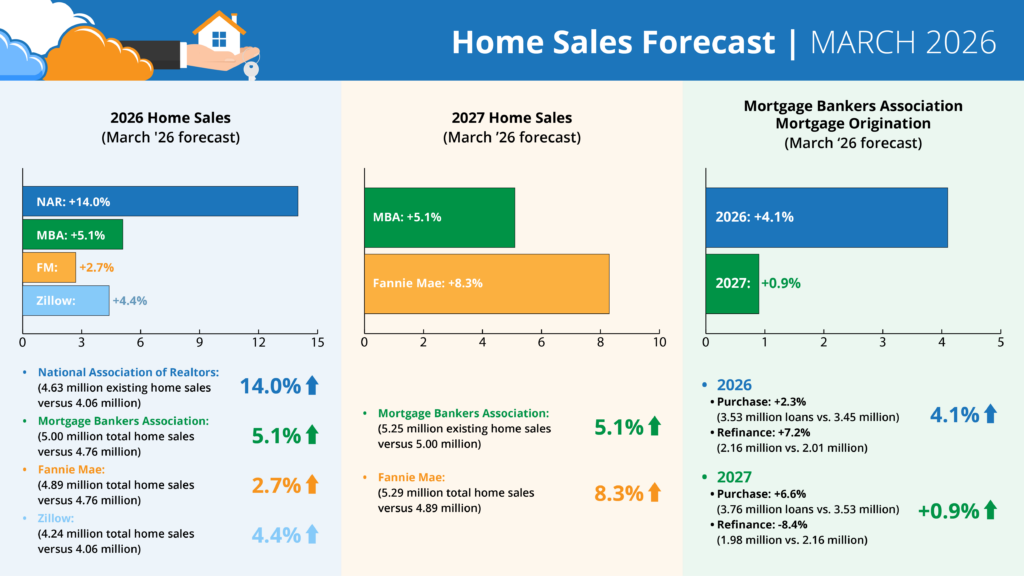 Home Sales Forecast | MARCH 2026

2026 Home Sales
(March '26 forecast)

NAR: +14.0%
MBA: +5.1%
FM: +2.7%
Zillow: +4.4%

0 3 6 9 12 15

• National Association of Realtors: (4.63 million existing home sales versus 4.06 million) 14.0%
• Mortgage Bankers Association: (5.00 million total home sales versus 4.76 million) 5.1%
• Fannie Mae: (4.89 million total home sales versus 4.76 million) 2.7%
• Zillow: (4.24 million total home sales versus 4.06 million) 4.4%

2027 Home Sales
(March '26 forecast)

MBA: +5.1%
Fannie Mae: +8.3%

0 2 4 6 8 10

• Mortgage Bankers Association: (5.25 million existing home sales versus 5.00 million) 5.1%
• Fannie Mae: (5.29 million total home sales versus 4.89 million) 8.3%

Mortgage Bankers Association
Mortgage Origination
(March '26 forecast)

2026: +4.1%
2027: +0.9%

0 1 2 3 4 5

• 2026
• Purchase: +2.3% (3.53 million loans vs. 3.45 million)
• Refinance: +7.2% (2.16 million vs. 2.01 million)
4.1%

• 2027
• Purchase: +6.6% (3.76 million loans vs. 3.53 million)
• Refinance: -8.4% (1.98 million vs. 2.16 million)
+0.9%